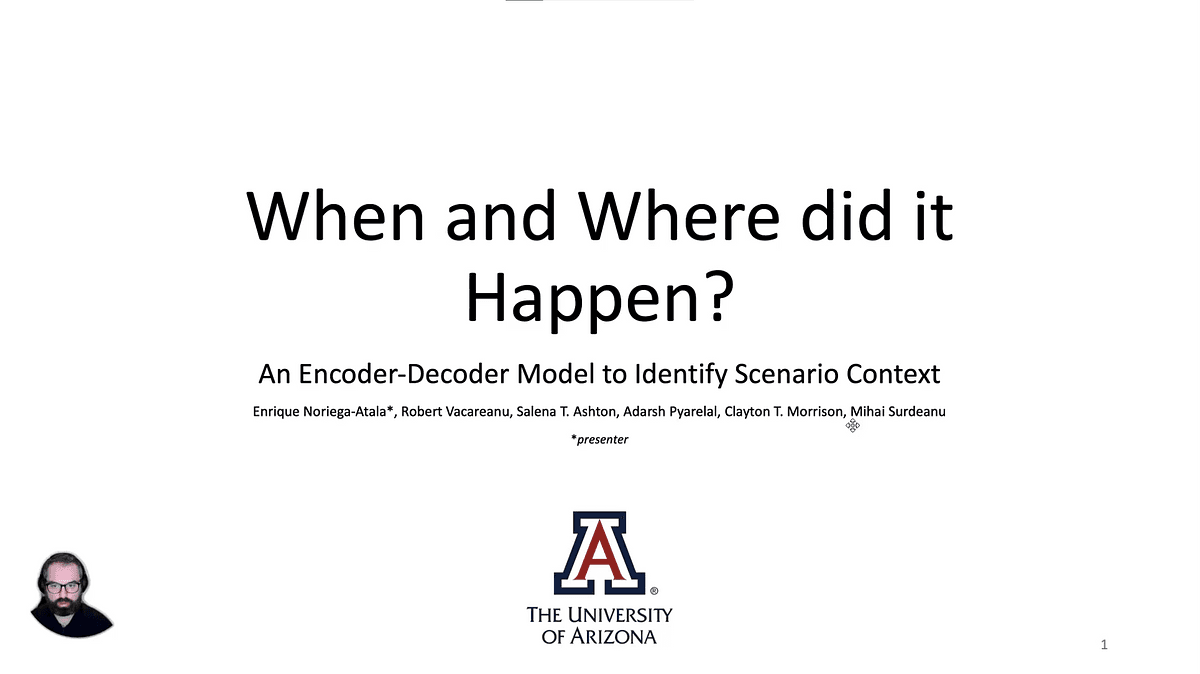 When and Where did it Happen?

An Encoder-Decoder Model to Identify Scenario Context

Enrique Noriega-Atala*, Robert Vacareanu, Salena T. Ashton, Adarsh Pyarelal, Clayton T. Morrison, Mihai Surdeanu

*presenter

A

THE UNIVERSITY OF ARIZONA

1